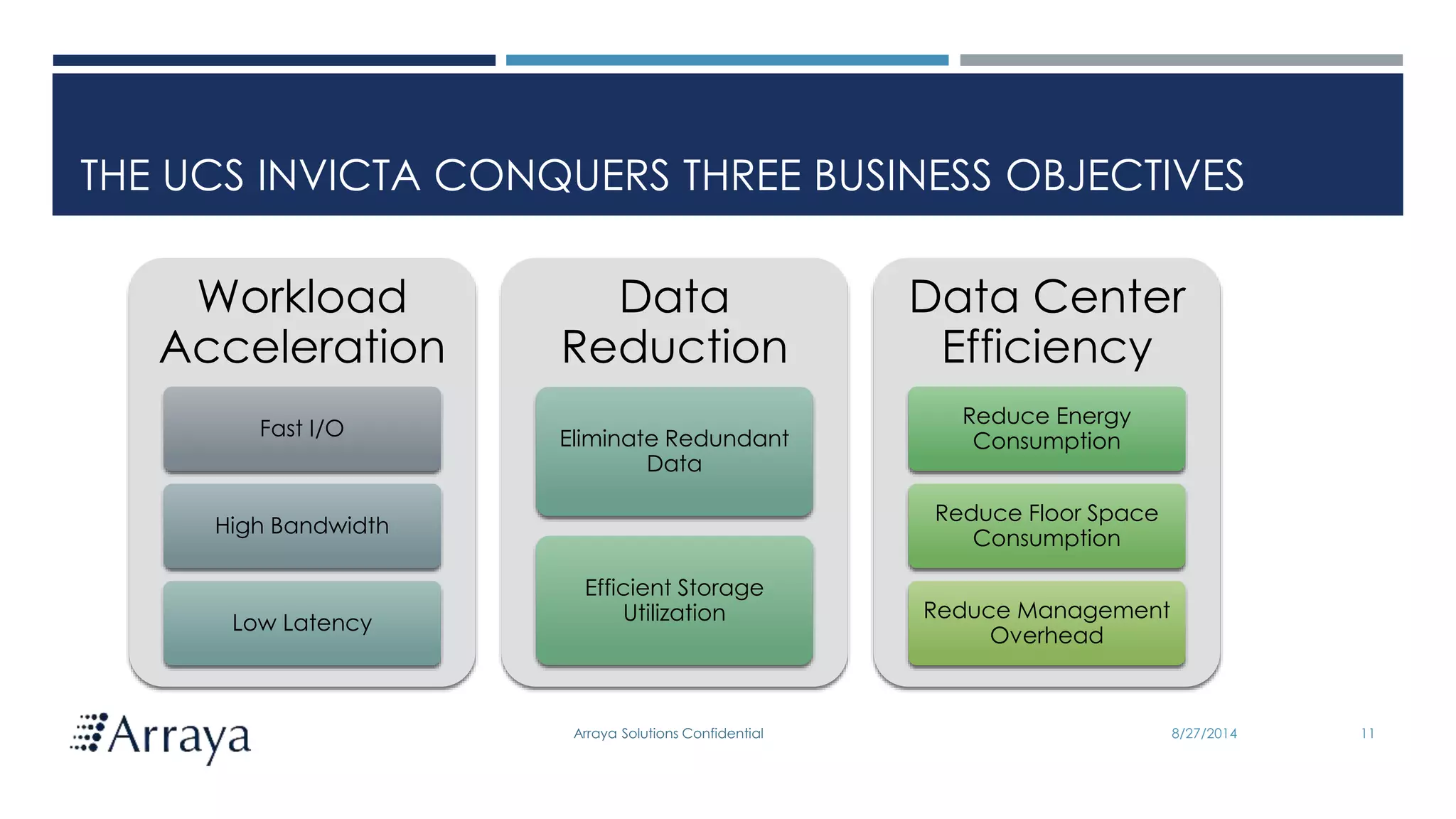 THE UCS INVICTA CONQUERS THREE BUSINESS OBJECTIVES

Workload Acceleration

Fast I/O

High Bandwidth

Low Latency

Data Reduction

Eliminate Redundant Data

Efficient Storage Utilization

Data Center Efficiency

Reduce Energy Consumption

Reduce Floor Space Consumption

Reduce Management Overhead

Arraya

Arraya Solutions Confidential

8/27/2014

11